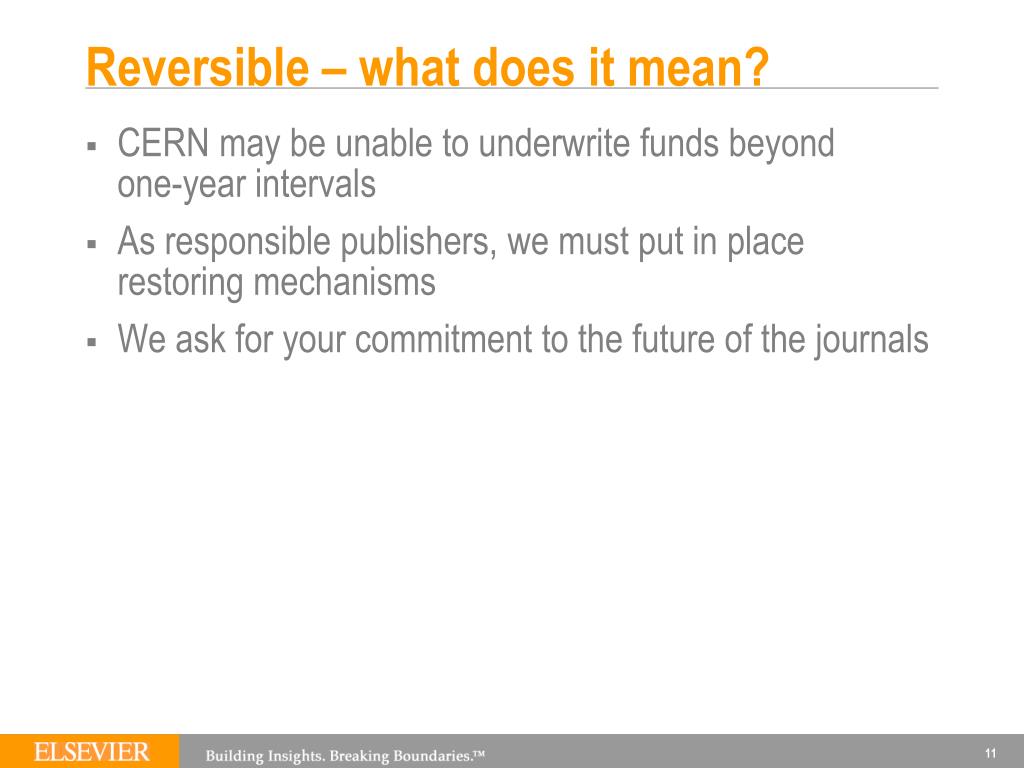 Reversible – what does it mean?

▪ CERN may be unable to underwrite funds beyond one-year intervals

▪ As responsible publishers, we must put in place restoring mechanisms

▪ We ask for your commitment to the future of the journals

ELSEVIER Building Insights. Breaking Boundaries.™ 11